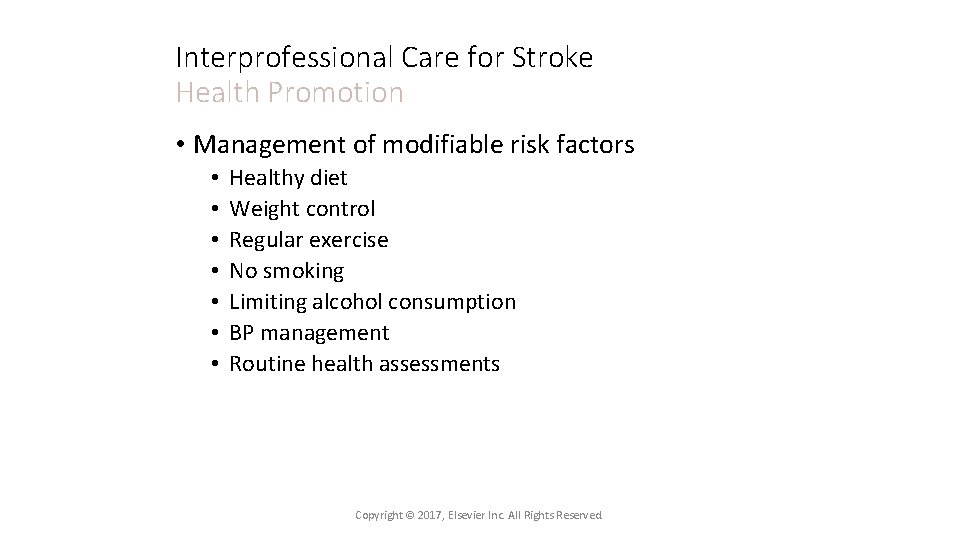 Interprofessional Care for Stroke
Health Promotion

• Management of modifiable risk factors
  • Healthy diet
  • Weight control
  • Regular exercise
  • No smoking
  • Limiting alcohol consumption
  • BP management
  • Routine health assessments

Copyright © 2017, Elsevier Inc. All Rights Reserved.